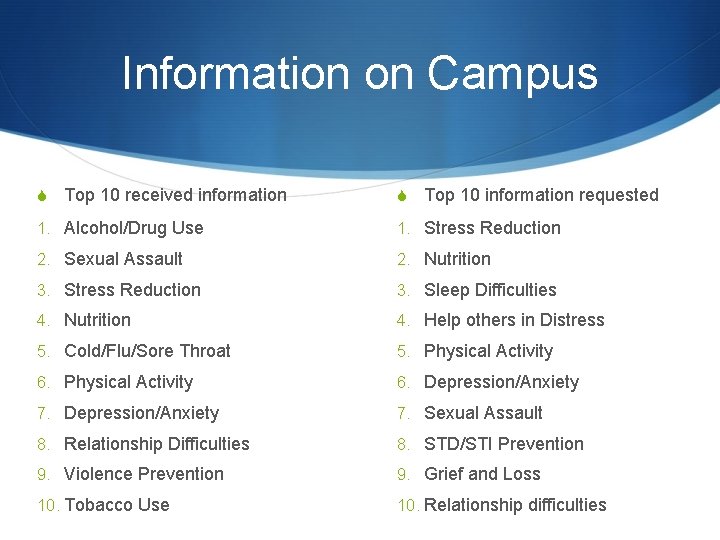 Information on Campus

Top 10 received information

1. Alcohol/Drug Use
2. Sexual Assault
3. Stress Reduction
4. Nutrition
5. Cold/Flu/Sore Throat
6. Physical Activity
7. Depression/Anxiety
8. Relationship Difficulties
9. Violence Prevention
10. Tobacco Use

Top 10 information requested

1. Stress Reduction
2. Nutrition
3. Sleep Difficulties
4. Help others in Distress
5. Physical Activity
6. Depression/Anxiety
7. Sexual Assault
8. STD/STI Prevention
9. Grief and Loss
10. Relationship difficulties